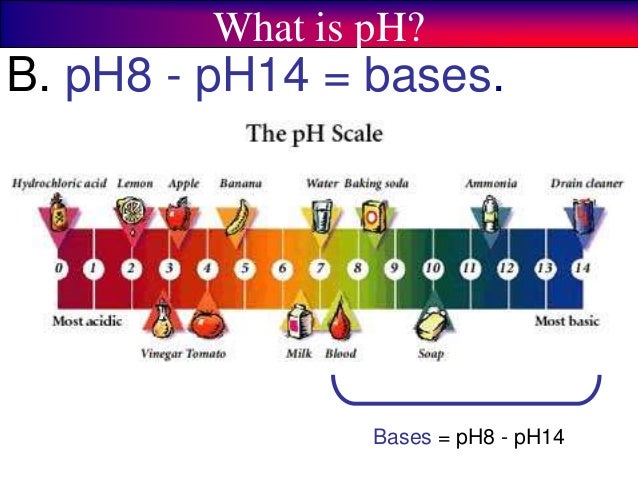 What is pH?

B. pH8 - pH14 = bases.

The pH Scale

Hydrochloric acid Lemon Apple Banana Water Baking soda Ammonia Drain cleaner

0 1 2 3 4 5 6 7 8 9 10 11 12 13 14

Most acidic

Most basic

Vinegar Tomato Milk Blood Soap

Bases = pH8 - pH14